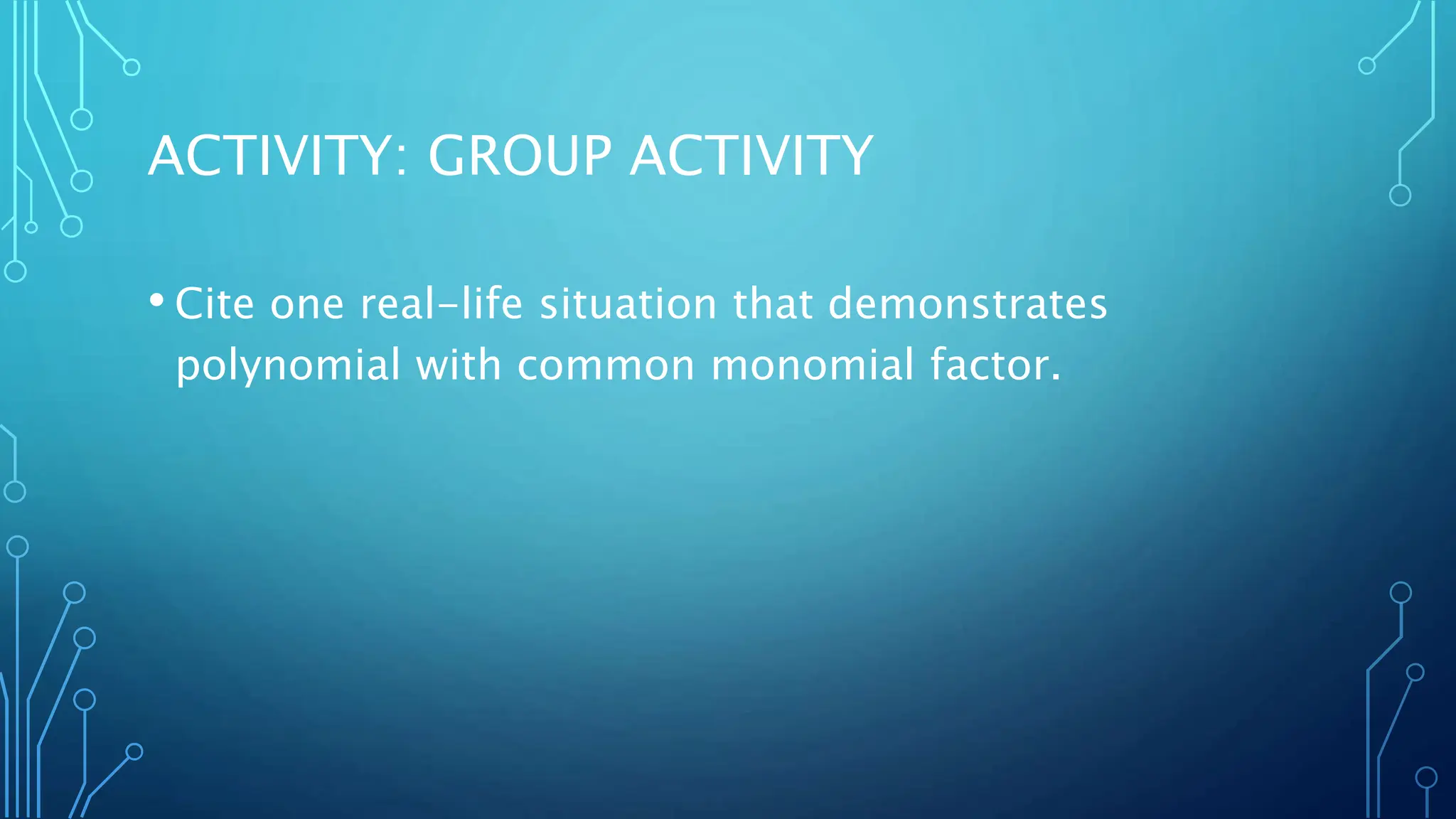 ACTIVITY: GROUP ACTIVITY

• Cite one real-life situation that demonstrates polynomial with common monomial factor.